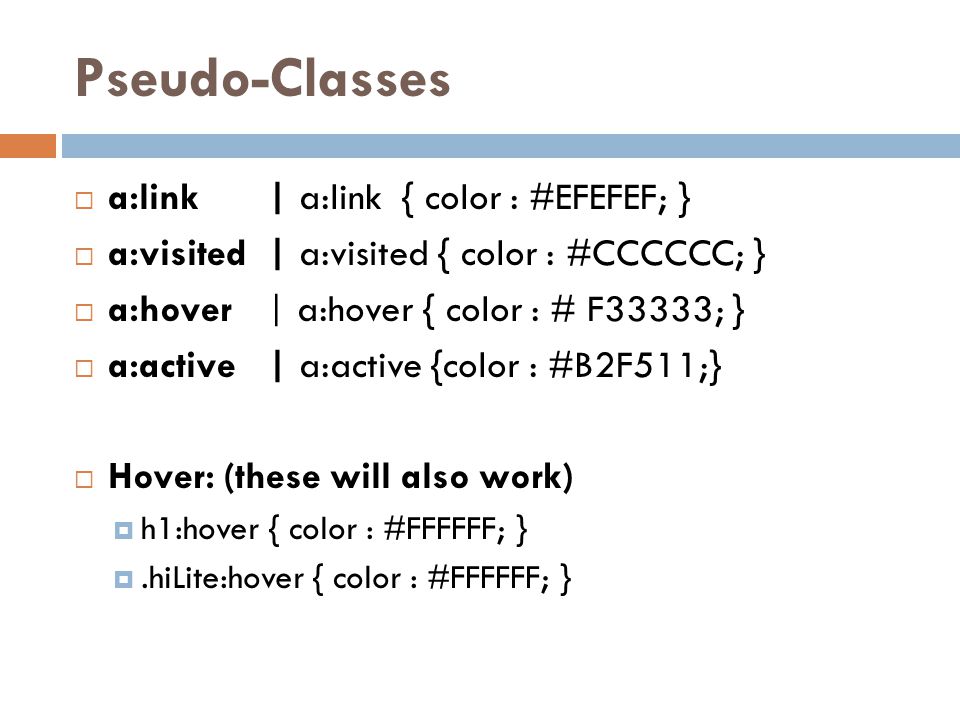 Pseudo-Classes

a:link | a:link { color : #EFEFEF; }

a:visited | a:visited { color : #CCCCCC; }

a:hover | a:hover { color : # F33333; }

a:active | a:active {color : #B2F511;}

Hover: (these will also work)

h1:hover { color : #FFFFFF; }

.hiLite:hover { color : #FFFFFF; }